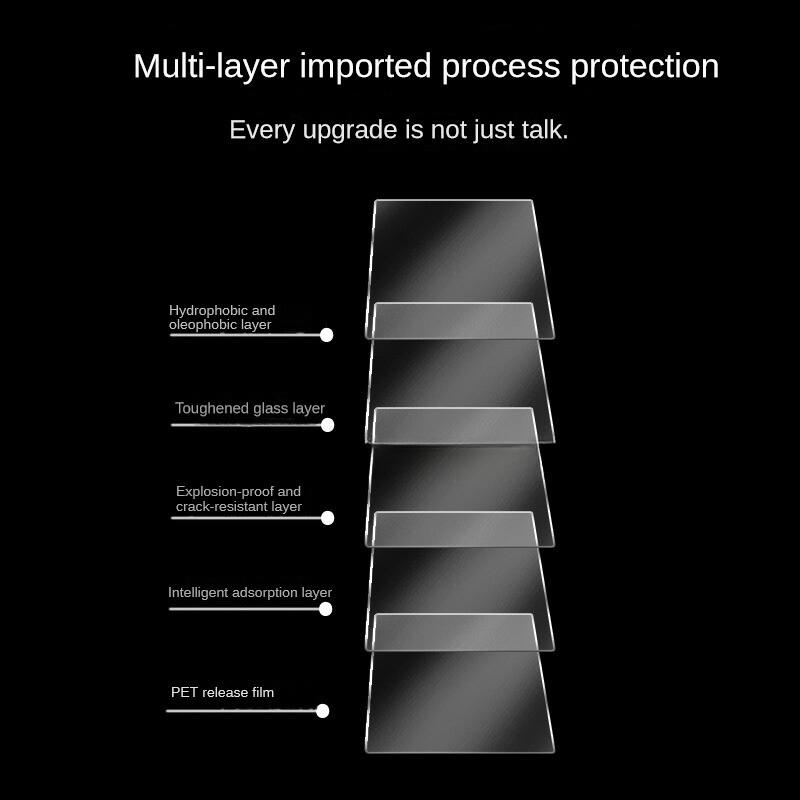 Multi-layer imported process protection

Every upgrade is not just talk.

Hydrophobic and oleophobic layer

Toughened glass layer

Explosion-proof and crack-resistant layer

Intelligent adsorption layer

PET release film